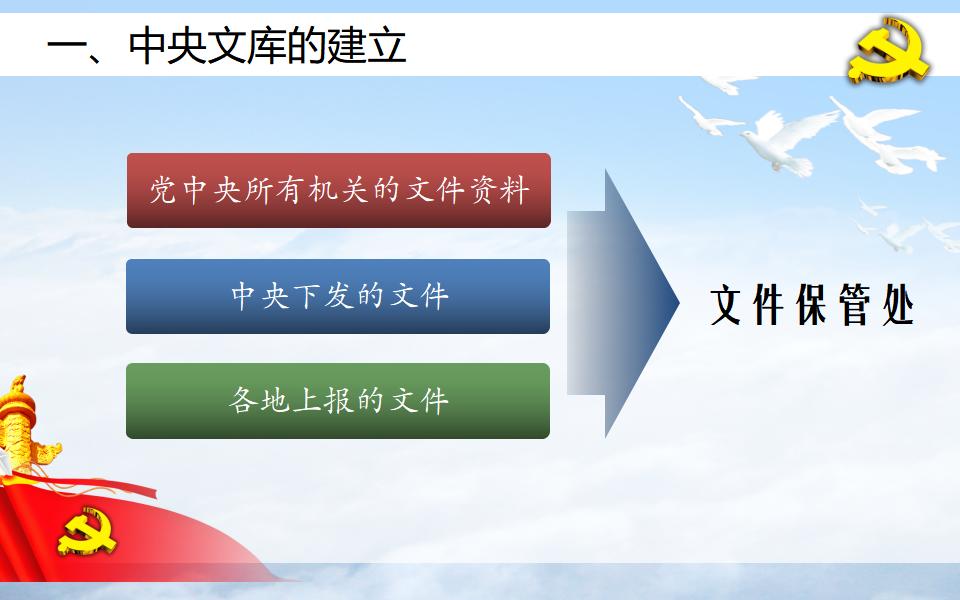 一、中央文库的建立

党中央所有机关的文件资料

中央下发的文件

各地上报的文件

文件保管处